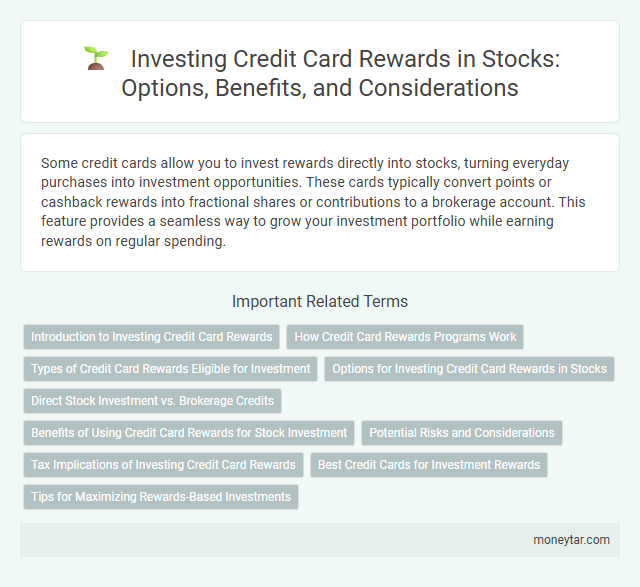 Investing Credit Card Rewards in Stocks: Options, Benefits, and Considerations

Some credit cards allow you to invest rewards directly into stocks, turning everyday purchases into investment opportunities. These cards typically convert points or cashback rewards into fractional shares or contributions to a brokerage account. This feature provides a seamless way to grow your investment portfolio while earning rewards on regular spending.

Important Related Terms

Introduction to Investing Credit Card Rewards

How Credit Card Rewards Programs Work

Types of Credit Card Rewards Eligible for Investment

Options for Investing Credit Card Rewards in Stocks

Direct Stock Investment vs. Brokerage Credits

Benefits of Using Credit Card Rewards for Stock Investment

Potential Risks and Considerations

Tax Implications of Investing Credit Card Rewards

Best Credit Cards for Investment Rewards

Tips for Maximizing Rewards-Based Investments

moneytar.com